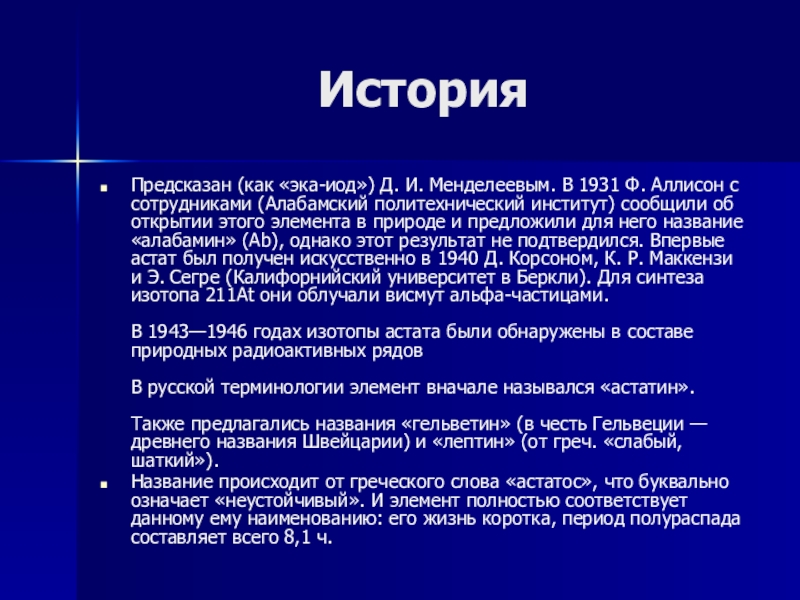 История

Предсказан (как «эка-иод») Д. И. Менделеевым. В 1931 Ф. Аллисон с сотрудниками (Алабамский политехнический институт) сообщили об открытии этого элемента в природе и предложили для него название «алабамин» (Ab), однако этот результат не подтвердился. Впервые астат был получен искусственно в 1940 Д. Корсоном, К. Р. Маккензи и Э. Сегре (Калифорнийский университет в Беркли). Для синтеза изотопа 211At они облучали висмут альфа-частицами.

В 1943—1946 годах изотопы астата были обнаружены в составе природных радиоактивных рядов

В русской терминологии элемент вначале назывался «астатин».

Также предлагались названия «гельветин» (в честь Гельвеции — древнего названия Швейцарии) и «лептин» (от греч. «слабый, шаткий»).

Название происходит от греческого слова «астатос», что буквально означает «неустойчивый». И элемент полностью соответствует данному ему наименованию: его жизнь коротка, период полураспада составляет всего 8,1 ч.